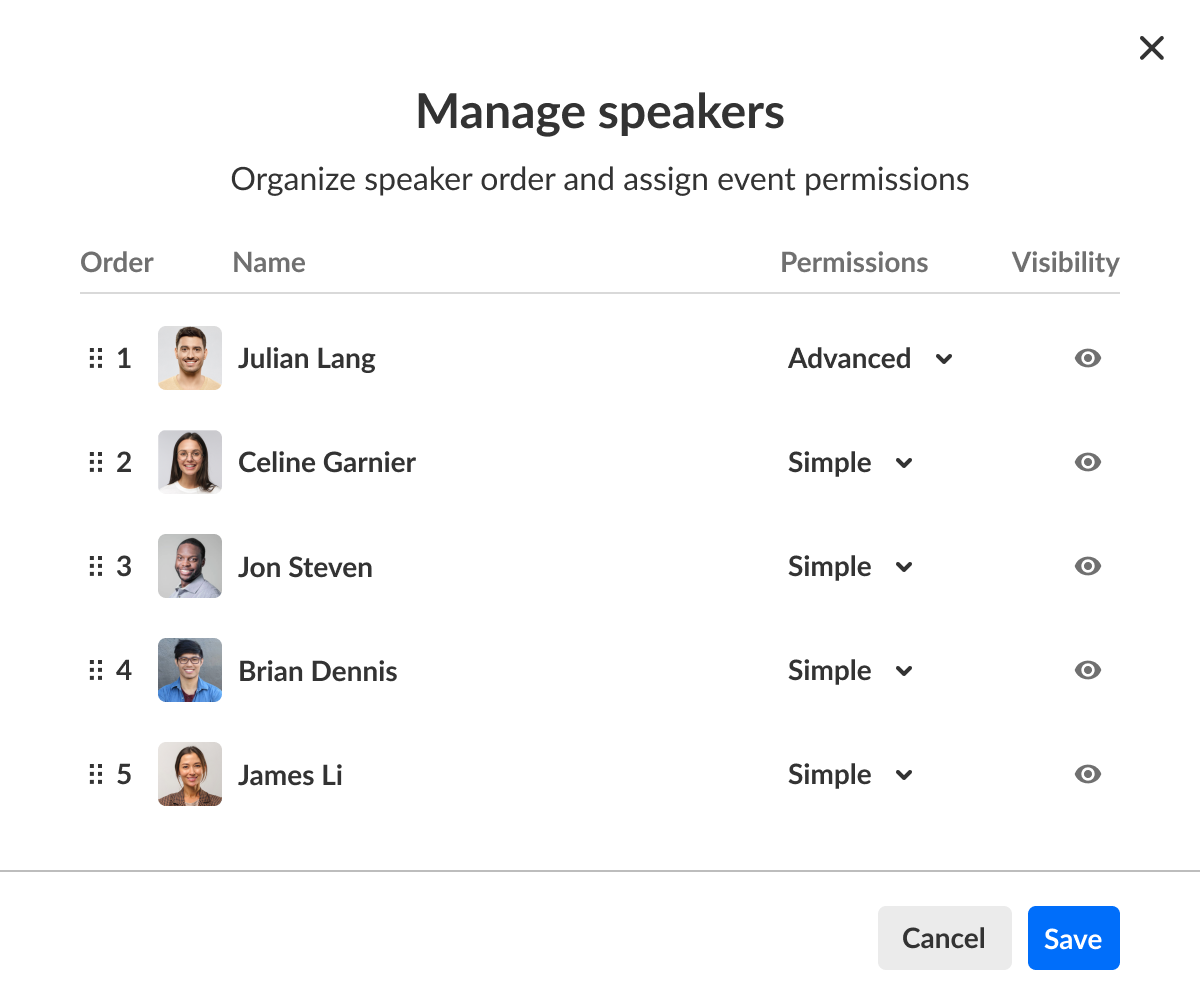 Manage speakers

Organize speaker order and assign event permissions

| Order | Name | Permissions | Visibility |
|---|---|---|---|
| 1 | Julian Lang | Advanced | |
| 2 | Celine Garnier | Simple | |
| 3 | Jon Steven | Simple | |
| 4 | Brian Dennis | Simple | |
| 5 | James Li | Simple | |

Cancel Save